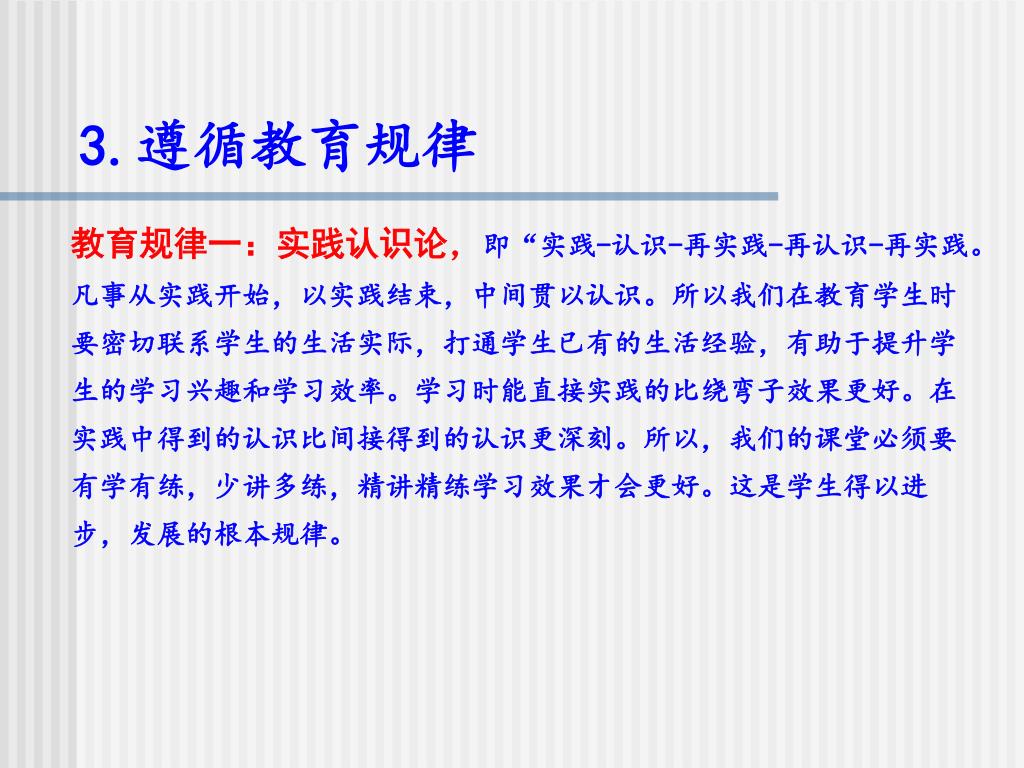 3. 遵循教育规律

教育规律一：实践认识论，即“实践-认识-再实践-再认识-再实践。凡事从实践开始，以实践结束，中间贯以认识。所以我们在教育学生时要密切联系学生的生活实际，打通学生已有的生活经验，有助于提升学生的学习兴趣和学习效率。学习时能直接实践的比绕弯子效果更好。在实践中得到的认识比间接得到的认识更深刻。所以，我们的课堂必须要有学有练，少讲多练，精讲精练学习效果才会更好。这是学生得以进步，发展的根本规律。